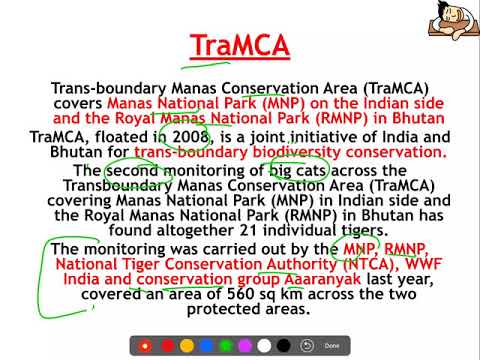 TraMCA

Trans-boundary Manas Conservation Area (TraMCA) covers Manas National Park (MNP) on the Indian side and the Royal Manas National Park (RMNP) in Bhutan

TraMCA, floated in 2008, is a joint initiative of India and Bhutan for trans-boundary biodiversity conservation.

The second monitoring of big cats across the Transboundary Manas Conservation Area (TraMCA) covering Manas National Park (MNP) in Indian side and the Royal Manas National Park (RMNP) in Bhutan has found altogether 21 individual tigers.

The monitoring was carried out by the MNP, RMNP, National Tiger Conservation Authority (NTCA), WWF India and conservation group Aaaranyak last year, covered an area of 560 sq km across the two protected areas.

Done